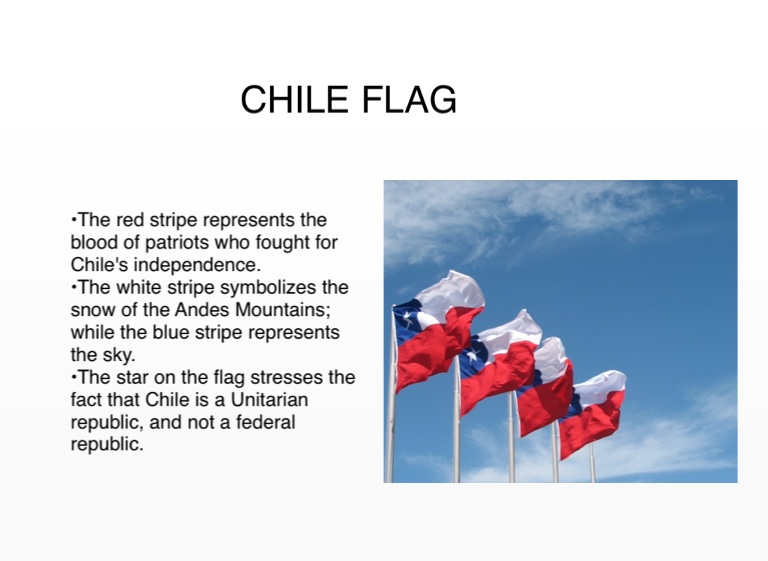 CHILE FLAG

•The red stripe represents the blood of patriots who fought for Chile's independence.
•The white stripe symbolizes the snow of the Andes Mountains; while the blue stripe represents the sky.
•The star on the flag stresses the fact that Chile is a Unitarian republic, and not a federal republic.